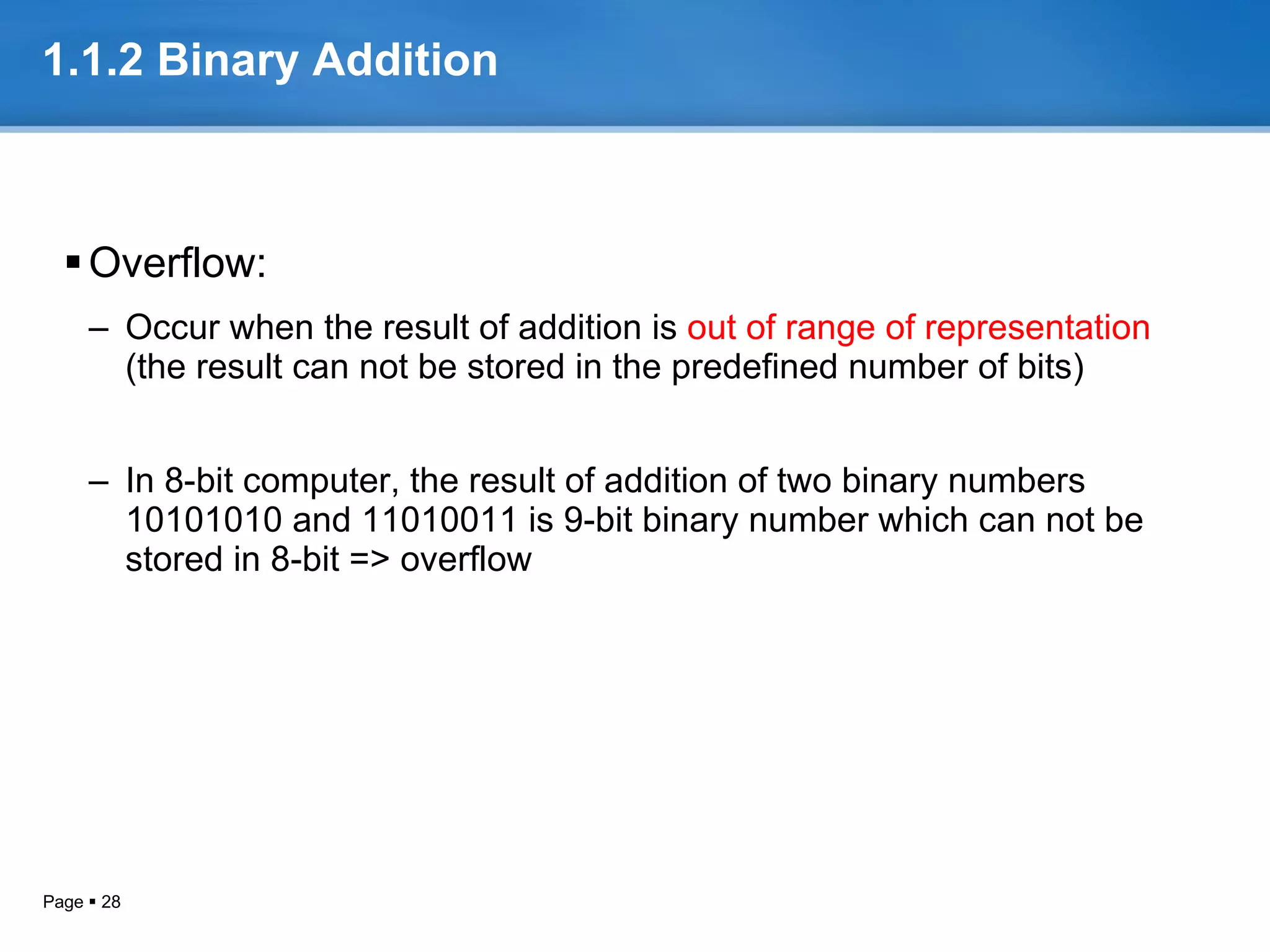 1.1.2 Binary Addition

▪ Overflow:

– Occur when the result of addition is out of range of representation (the result can not be stored in the predefined number of bits)

– In 8-bit computer, the result of addition of two binary numbers 10101010 and 11010011 is 9-bit binary number which can not be stored in 8-bit => overflow

Page ▪ 28